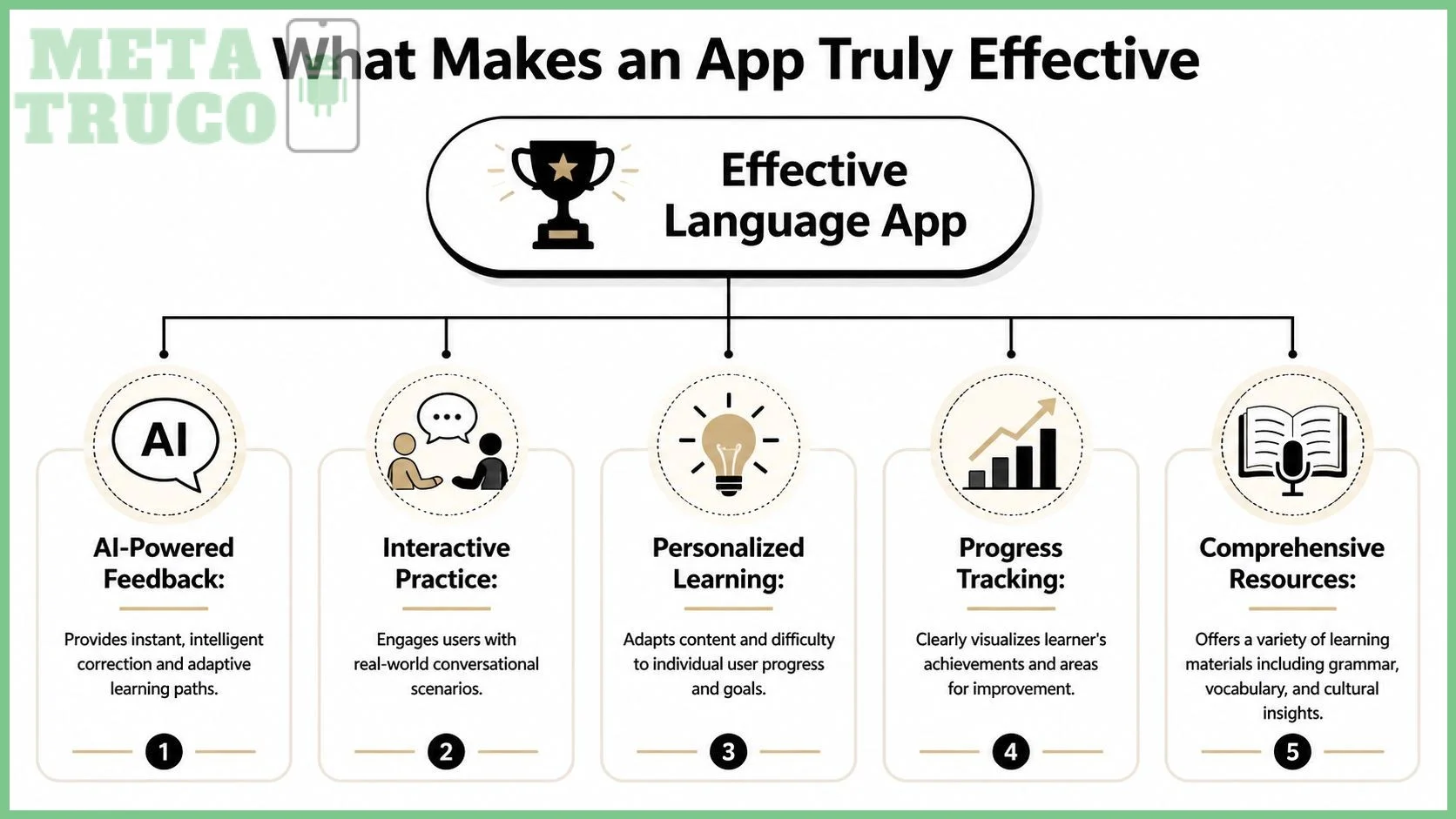 META TRUCO

What Makes an App Truly Effective

Effective Language App

AI

AI-Powered Feedback:

Provides instant, intelligent correction and adaptive learning paths.

1

Interactive Practice:

Engages users with real-world conversational scenarios.

2

Personalized Learning:

Adapts content and difficulty to individual user progress and goals.

3

Progress Tracking:

Clearly visualizes learner's achievements and areas for improvement.

4

Comprehensive Resources:

Offers a variety of learning materials including grammar, vocabulary, and cultural insights.

5